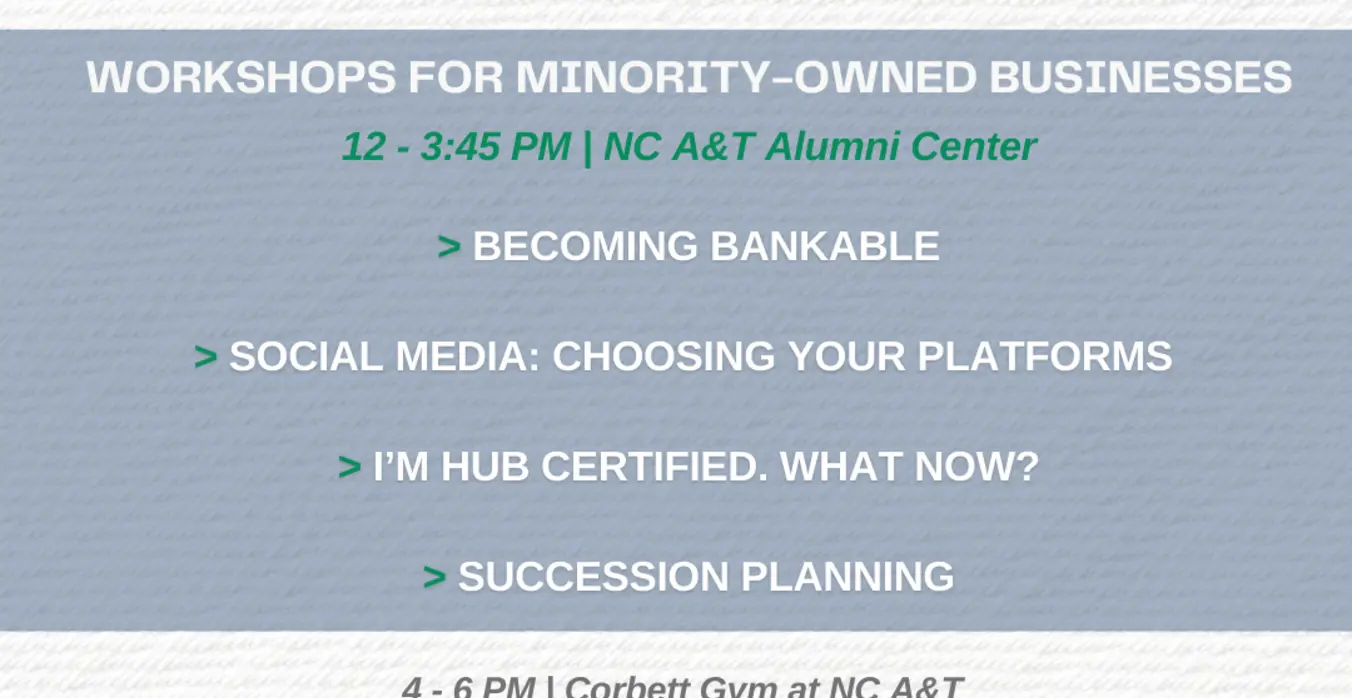 WORKSHOPS FOR MINORITY-OWNED BUSINESSES

12 - 3:45 PM | NC A&T Alumni Center

> BECOMING BANKABLE

> SOCIAL MEDIA: CHOOSING YOUR PLATFORMS

> I'M HUB CERTIFIED. WHAT NOW?

> SUCCESSION PLANNING

4 - 6 PM | Corbett Gym at NC A&T